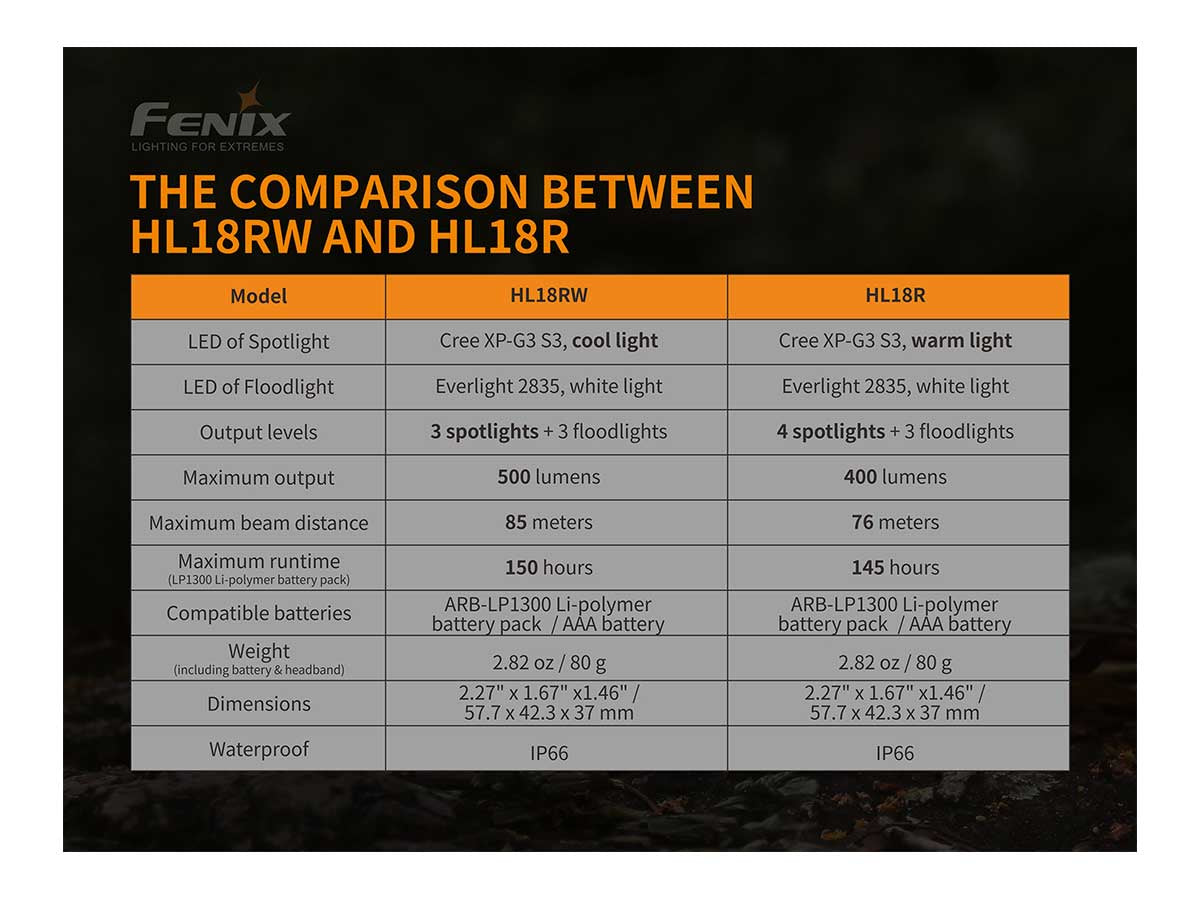 FENIX
LIGHTING FOR EXTREMES

THE COMPARISON BETWEEN HL18RW AND HL18R

| Model | HL18RW | HL18R |
|---|---|---|
| LED of Spotlight | Cree XP-G3 S3, cool light | Cree XP-G3 S3, warm light |
| LED of Floodlight | Everlight 2835, white light | Everlight 2835, white light |
| Output levels | 3 spotlights + 3 floodlights | 4 spotlights + 3 floodlights |
| Maximum output | 500 lumens | 400 lumens |
| Maximum beam distance | 85 meters | 76 meters |
| Maximum runtime (LP1300 Li-polymer battery pack) | 150 hours | 145 hours |
| Compatible batteries | ARB-LP1300 Li-polymer battery pack / AAA battery | ARB-LP1300 Li-polymer battery pack / AAA battery |
| Weight (including battery & headband) | 2.82 oz / 80 g | 2.82 oz / 80 g |
| Dimensions | 2.27" x 1.67" x1.46" / 57.7 x 42.3 x 37 mm | 2.27" x 1.67" x1.46" / 57.7 x 42.3 x 37 mm |
| Waterproof | IP66 | IP66 |